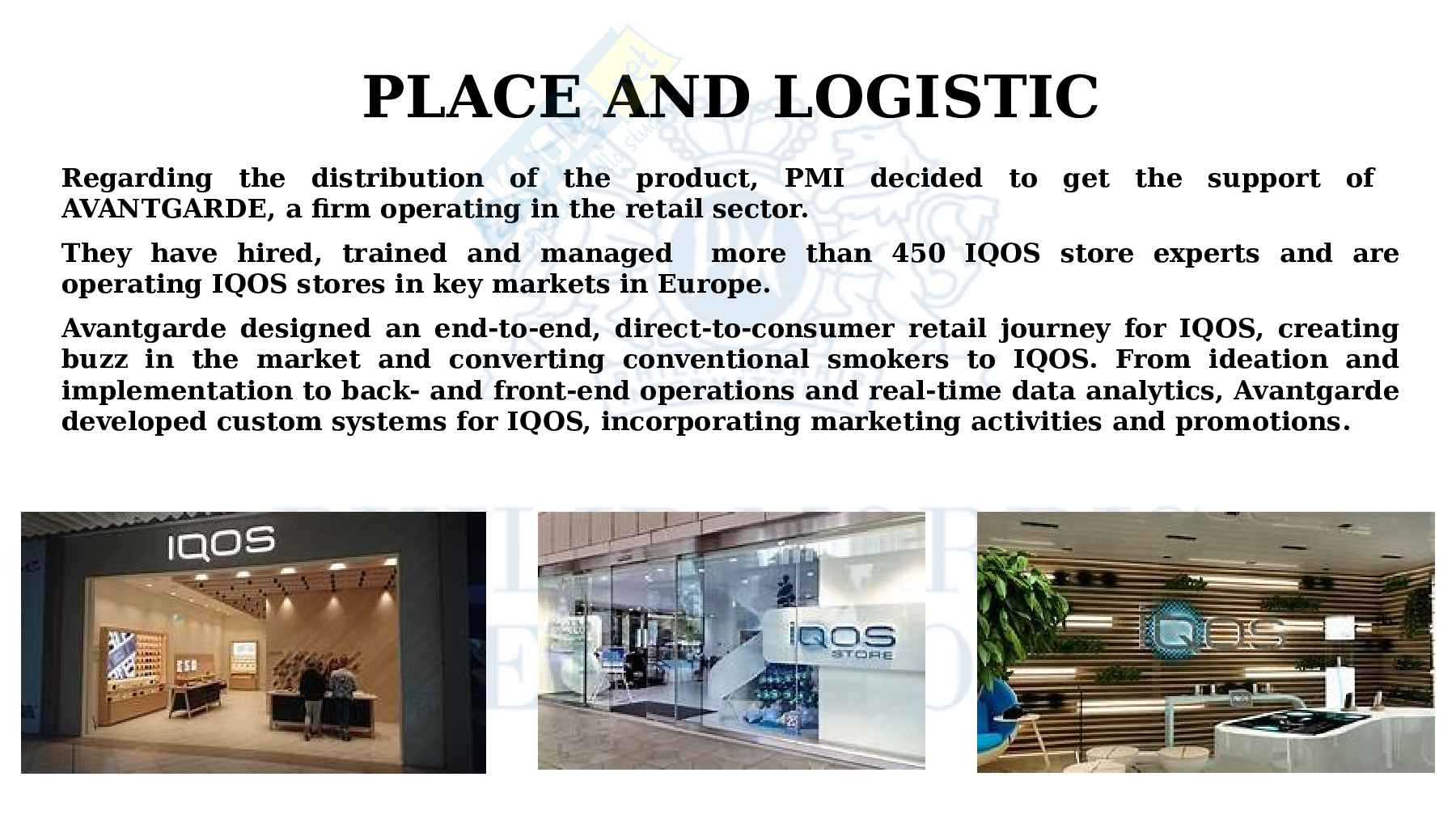 PLACE AND LOGISTIC

Regarding the distribution of the product, PMI decided to get the support of AVANTGARDE, a firm operating in the retail sector.

They have hired, trained and managed more than 450 IQOS store experts and are operating IQOS stores in key markets in Europe.

Avantgarde designed an end-to-end, direct-to-consumer retail journey for IQOS, creating buzz in the market and converting conventional smokers to IQOS. From ideation and implementation to back- and front-end operations and real-time data analytics, Avantgarde developed custom systems for IQOS, incorporating marketing activities and promotions.

IQOS

IQOS STORE

IQOS